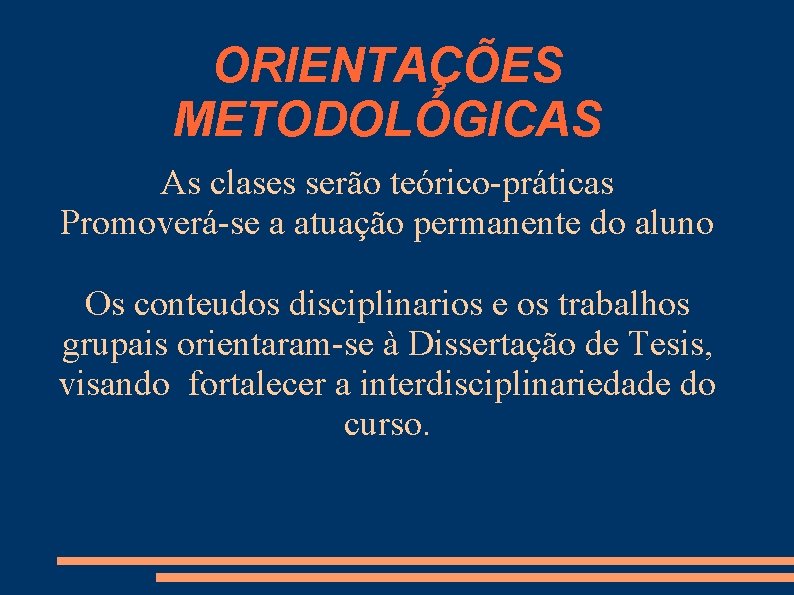 ORIENTAÇÕES METODOLÓGICAS

As clases serão teórico-práticas
Promoverá-se a atuação permanente do aluno

Os conteudos disciplinarios e os trabalhos grupais orientaram-se à Dissertação de Tesis, visando fortalecer a interdisciplinariedade do curso.